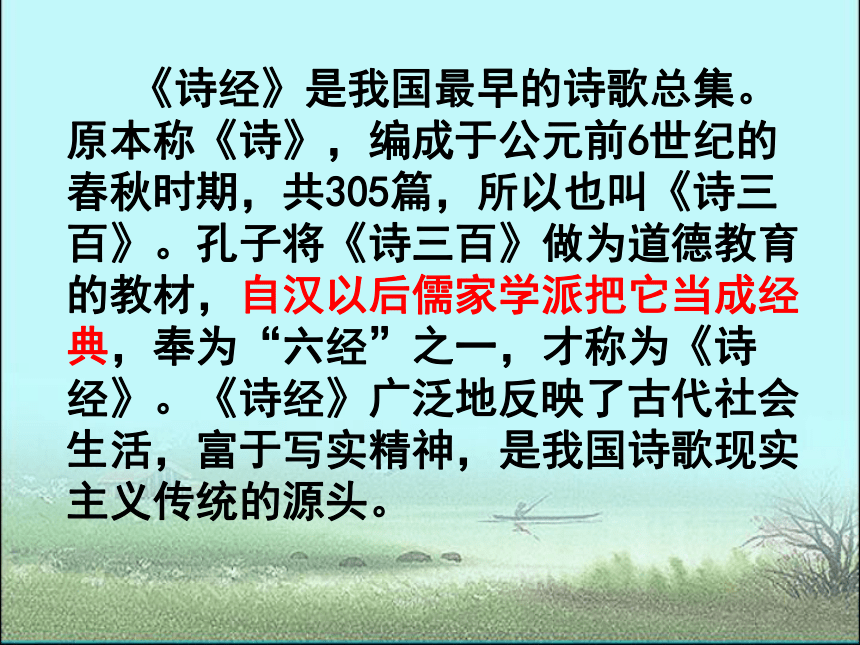 《诗经》是我国最早的诗歌总集。原本称《诗》，编成于公元前6世纪的春秋时期，共305篇，所以也叫《诗三百》。孔子将《诗三百》做为道德教育的教材，自汉以后儒家学派把它当成经典，奉为“六经”之一，才称为《诗经》。《诗经》广泛地反映了古代社会生活，富于写实精神，是我国诗歌现实主义传统的源头。